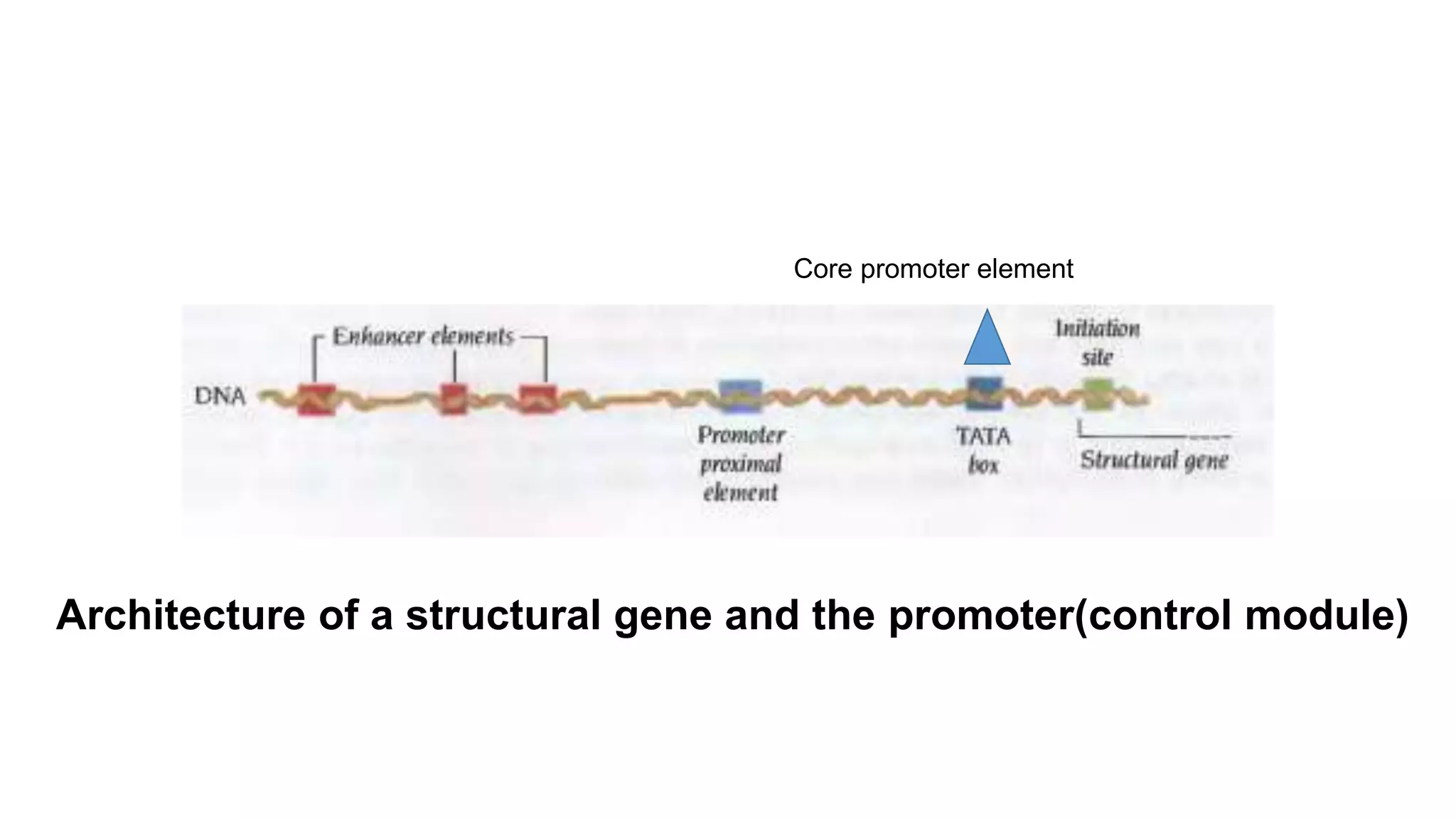 Core promoter element

Enhancer elements

Initiation site

DNA

Promoter proximal element

TATA box

Structural gene

Architecture of a structural gene and the promoter(control module)